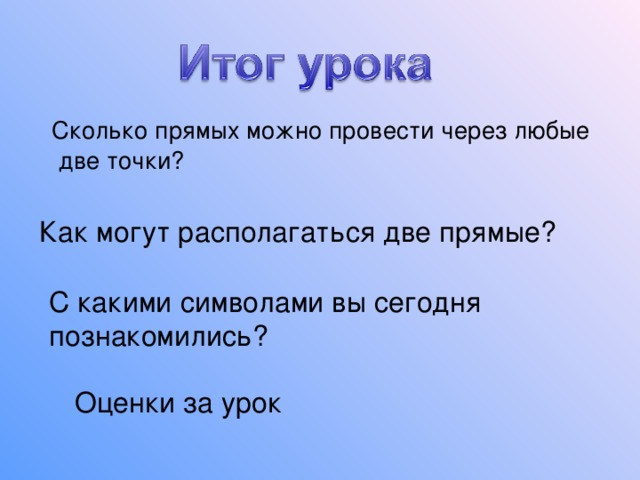 Итог урока

Сколько прямых можно провести через любые две точки?

Как могут располагаться две прямые?

С какими символами вы сегодня познакомились?

Оценки за урок